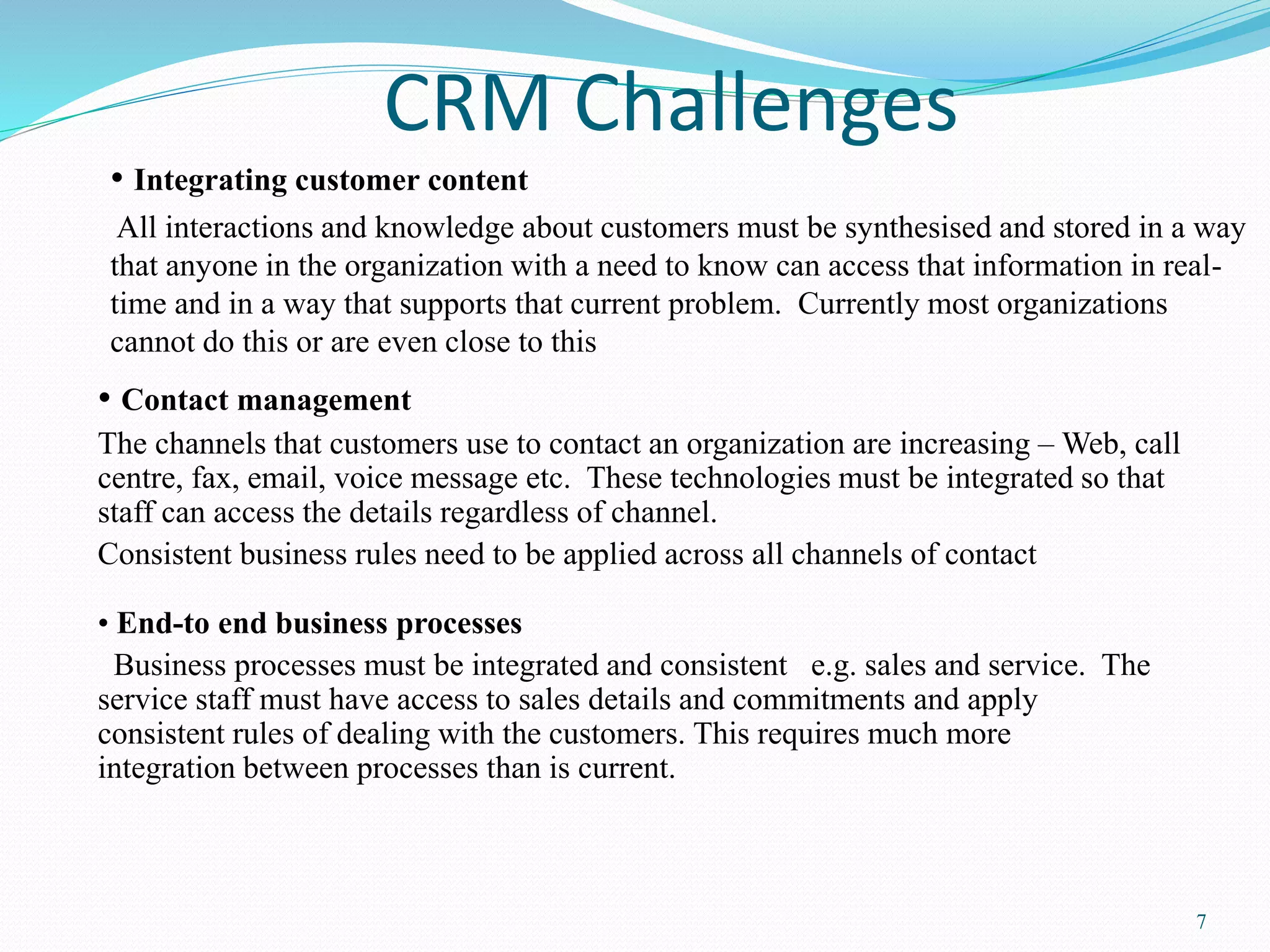 CRM Challenges

• Integrating customer content

All interactions and knowledge about customers must be synthesised and stored in a way that anyone in the organization with a need to know can access that information in real-time and in a way that supports that current problem.  Currently most organizations cannot do this or are even close to this

• Contact management

The channels that customers use to contact an organization are increasing – Web, call centre, fax, email, voice message etc.  These technologies must be integrated so that staff can access the details regardless of channel.

Consistent business rules need to be applied across all channels of contact

• End-to end business processes

Business processes must be integrated and consistent   e.g. sales and service.  The service staff must have access to sales details and commitments and apply consistent rules of dealing with the customers. This requires much more integration between processes than is current.

7